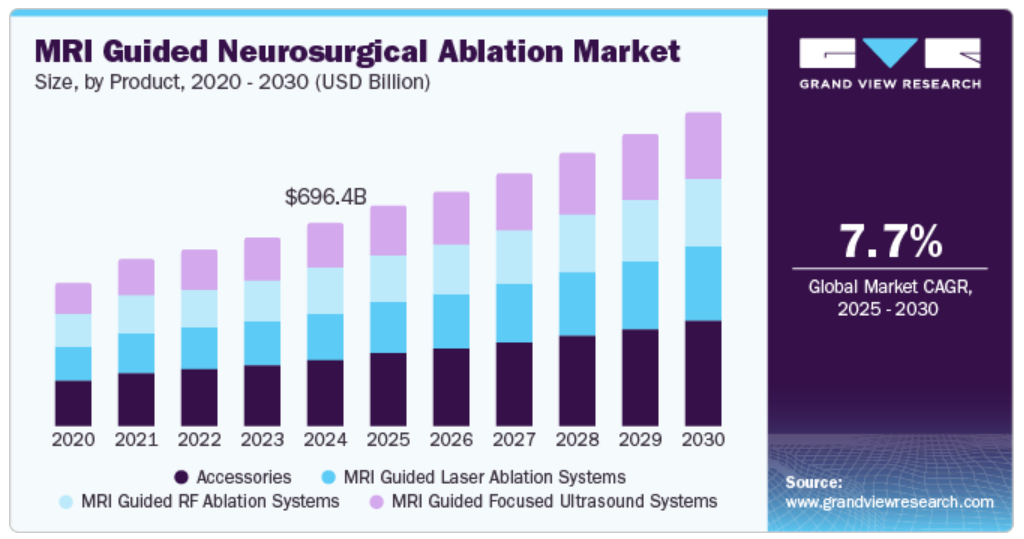 MRI Guided Neurosurgical Ablation Market
Size, by Product, 2020 - 2030 (USD Billion)

$696.4B

2020 2021 2022 2023 2024 2025 2026 2027 2028 2029 2030

Accessories
MRI Guided Laser Ablation Systems
MRI Guided RF Ablation Systems
MRI Guided Focused Ultrasound Systems

GRAND VIEW RESEARCH

7.7%
Global Market CAGR, 2025 - 2030

Source:
www.grandviewresearch.com